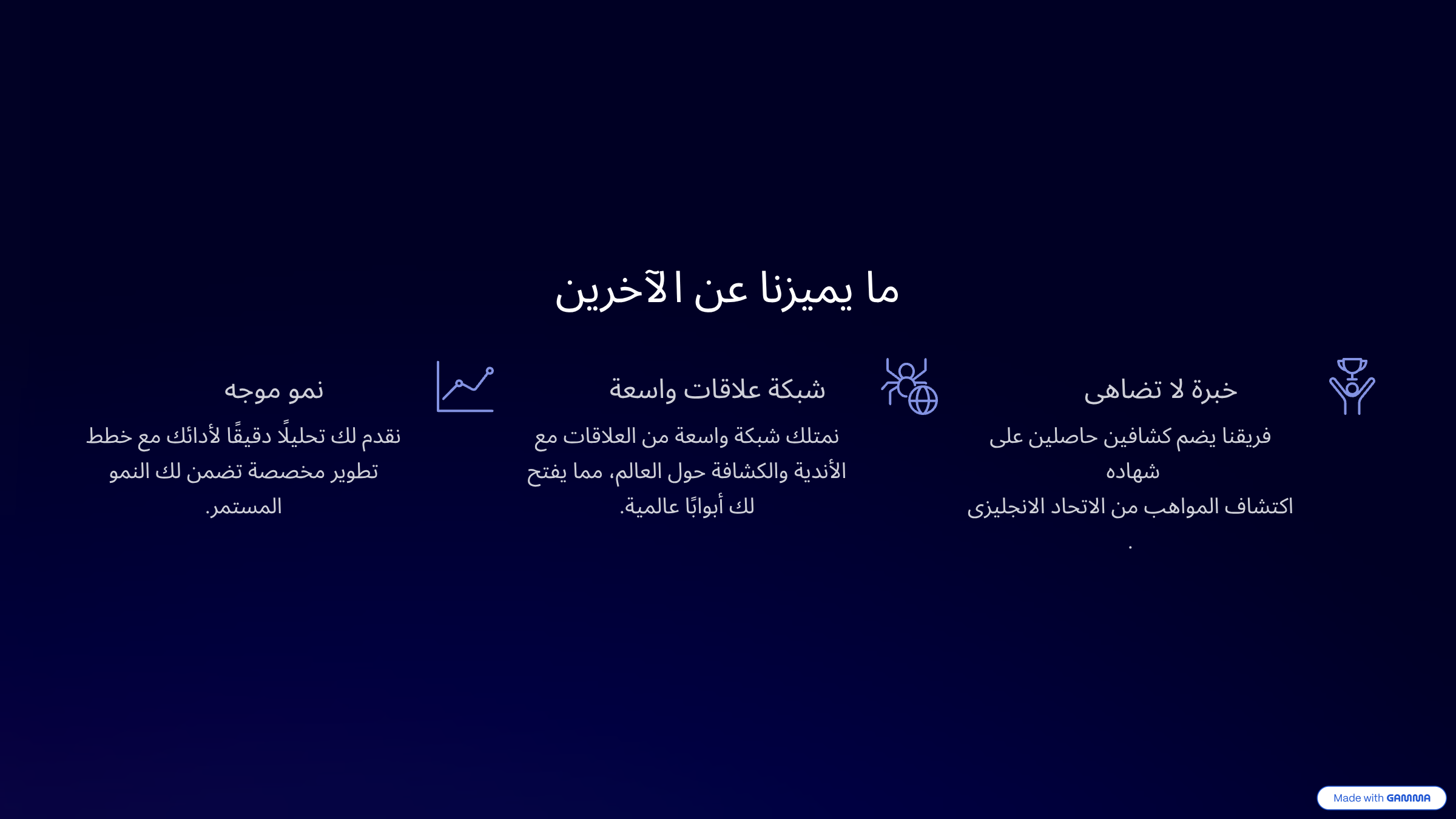 ما يميزنا عن الآخرين

خبرة لا تضاهى

فريقنا يضم كشافين حاصلين على شهاده
اكتشاف المواهب من الاتحاد الانجليزى
.

شبكة علاقات واسعة

نمتلك شبكة واسعة من العلاقات مع الأندية والكشافة حول العالم، مما يفتح لك أبوابًا عالمية.

نمو موجه

نقدم لك تحليلًا دقيقًا لأدائك مع خطط تطوير مخصصة تضمن لك النمو المستمر.

Made with GAMMA